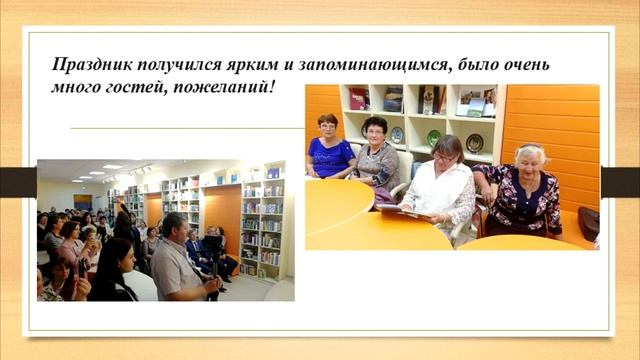 Праздник получился ярким и запоминающимся, было очень много гостей, пожеланий!